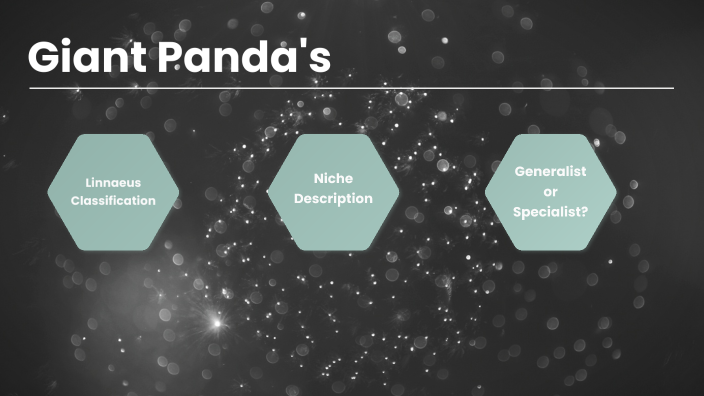 Giant Panda's

Linnaeus Classification

Niche Description

Generalist or Specialist?